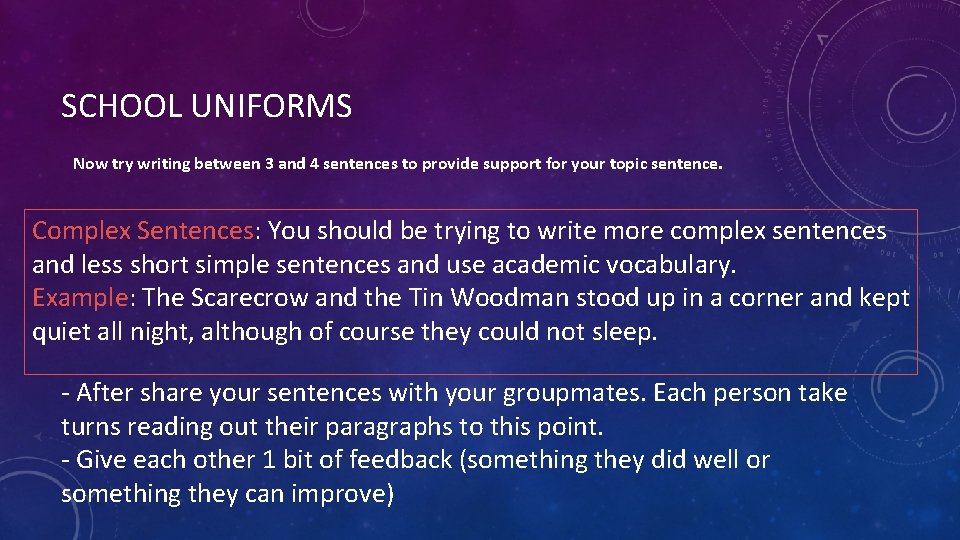 SCHOOL UNIFORMS

Now try writing between 3 and 4 sentences to provide support for your topic sentence.

Complex Sentences: You should be trying to write more complex sentences and less short simple sentences and use academic vocabulary.
Example: The Scarecrow and the Tin Woodman stood up in a corner and kept quiet all night, although of course they could not sleep.

- After share your sentences with your groupmates. Each person take turns reading out their paragraphs to this point.
- Give each other 1 bit of feedback (something they did well or something they can improve)